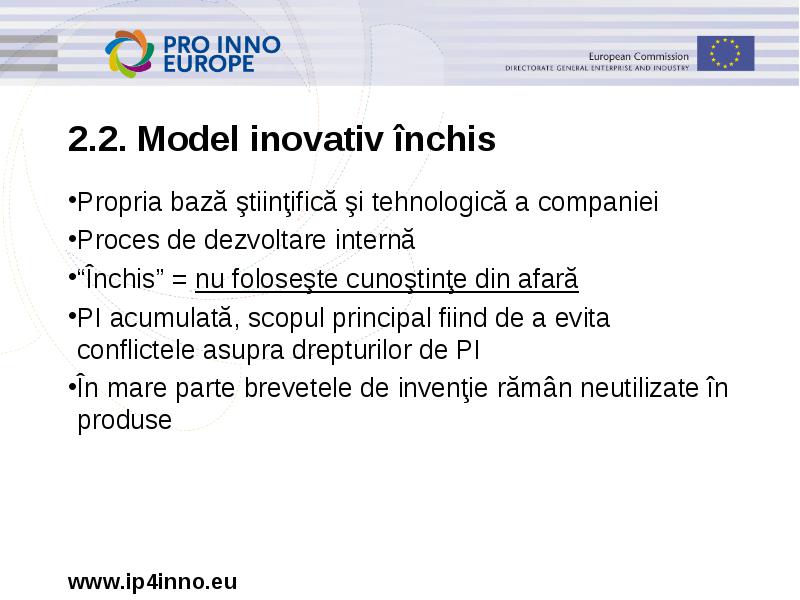 PRO INNO EUROPE

European Commission
DIRECTORATE GENERAL ENTERPRISE AND INDUSTRY

2.2. Model inovativ închis

•Propria bază ştiinţifică şi tehnologică a companiei

•Proces de dezvoltare internă

•“Închis” = nu foloseşte cunoştinţe din afară

•PI acumulată, scopul principal fiind de a evita conflictele asupra drepturilor de PI

•În mare parte brevetele de invenţie rămân neutilizate în produse

www.ip4inno.eu